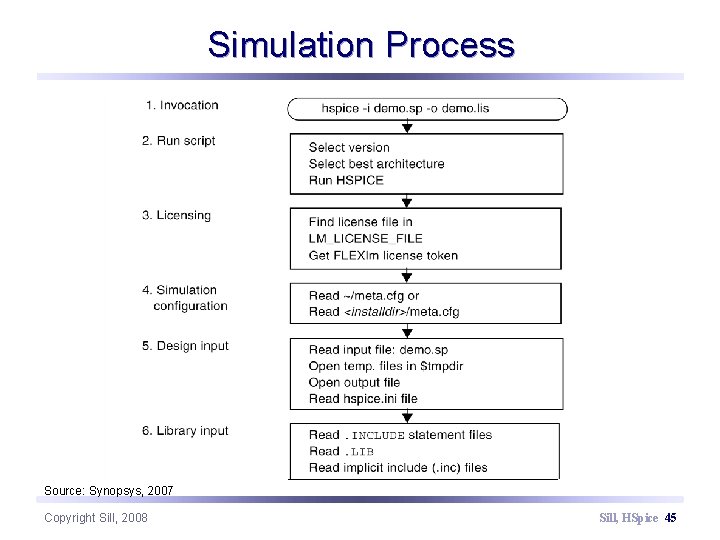 Simulation Process

1. Invocation

hspice -i demo.sp -o demo.lis

2. Run script

Select version
Select best architecture
Run HSPICE

3. Licensing

Find license file in
LM_LICENSE_FILE
Get FLEXlm license token

4. Simulation configuration

Read ~/meta.cfg or
Read <installdir>/meta.cfg

5. Design input

Read input file: demo.sp
Open temp. files in $tmpdir
Open output file
Read hspice.ini file

6. Library input

Read .INCLUDE statement files
Read .LIB
Read implicit include (.inc) files

Source: Synopsys, 2007

Copyright Sill, 2008

Sill, HSpice 45